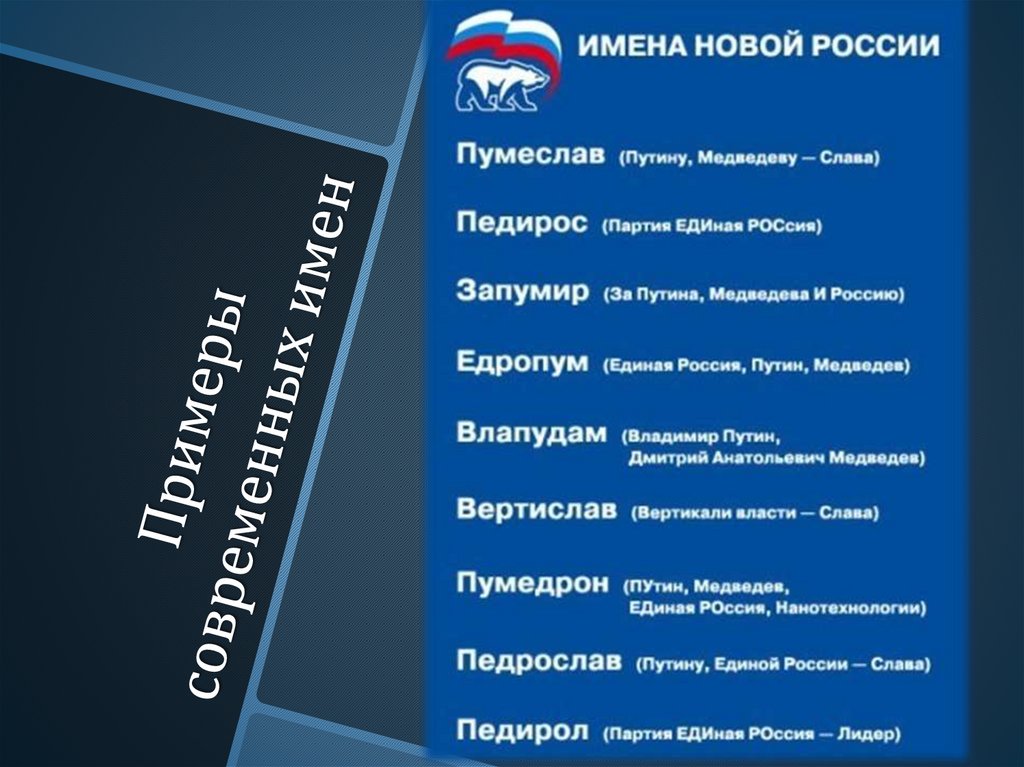 Примеры современных имен

ИМЕНА НОВОЙ РОССИИ

Пумеслав (Путину, Медведеву — Слава)

Педирос (Партия ЕДИная РОСсия)

Запумир (За Путина, Медведева И Россию)

Едропум (Единая Россия, Путин, Медведев)

Влапудам (Владимир Путин, Дмитрий Анатольевич Медведев)

Вертислав (Вертикали власти — Слава)

Пумедрон (ПУтин, Медведев, ЕДиная РОссия, Нанотехнологии)

Педрослав (Путину, Единой России — Слава)

Педирол (Партия ЕДИная РОссия — Лидер)